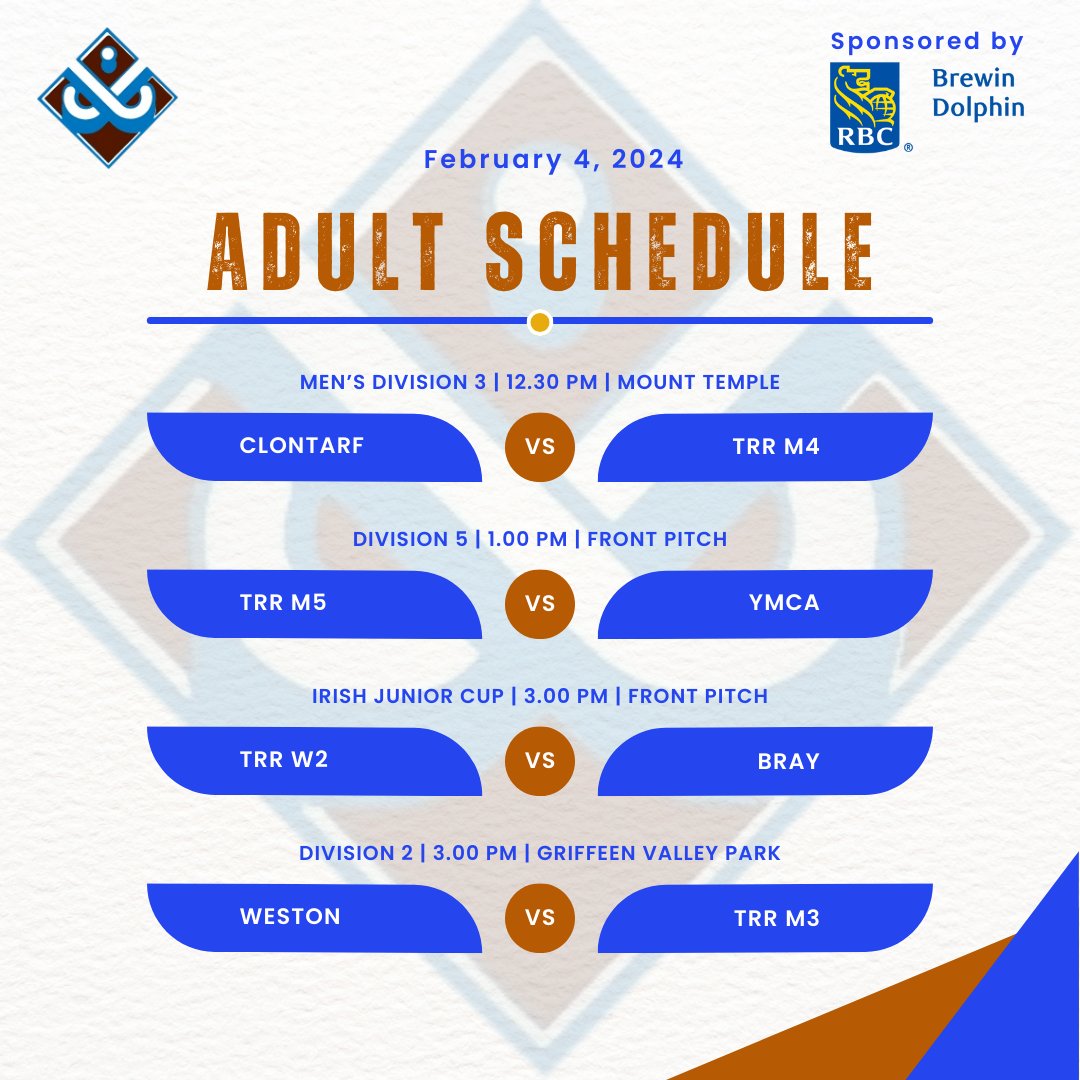 Sponsored by

RBC Brewin Dolphin

February 4, 2024

ADULT SCHEDULE

MEN'S DIVISION 3 | 12.30 PM | MOUNT TEMPLE

CLONTARF VS TRR M4

DIVISION 5 | 1.00 PM | FRONT PITCH

TRR M5 VS YMCA

IRISH JUNIOR CUP | 3.00 PM | FRONT PITCH

TRR W2 VS BRAY

DIVISION 2 | 3.00 PM | GRIFFEEN VALLEY PARK

WESTON VS TRR M3